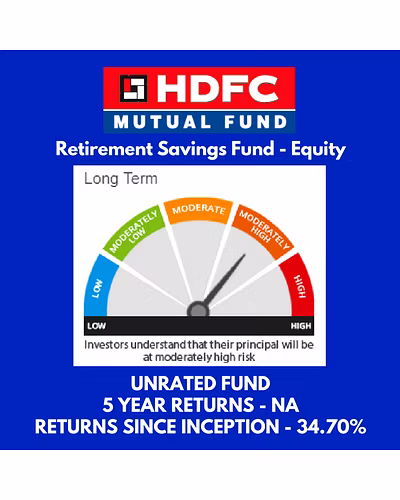 HDFC
MUTUAL FUND

Retirement Savings Fund - Equity

Long Term

LOW
MODERATELY LOW
MODERATE
MODERATELY HIGH
HIGH

LOW
HIGH

Investors understand that their principal will be at moderately high risk

UNRATED FUND
5 YEAR RETURNS - NA
RETURNS SINCE INCEPTION - 34.70%